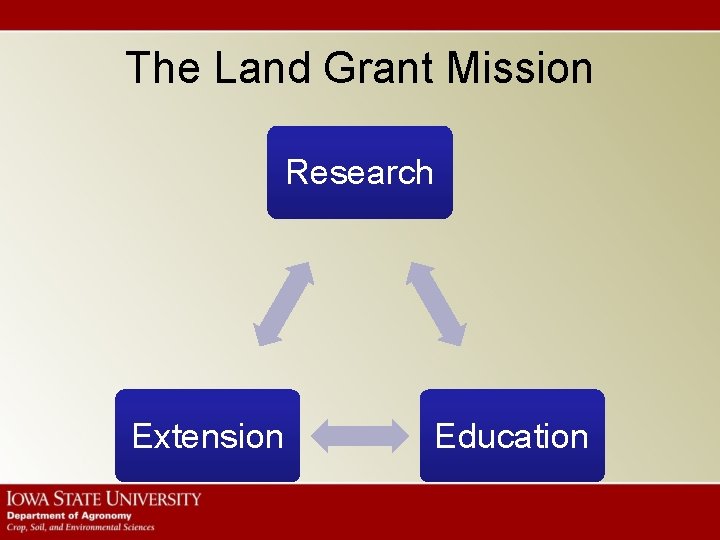 The Land Grant Mission

Research

Extension

Education

IOWA STATE UNIVERSITY
Department of Agronomy
Crop, Soil, and Environmental Sciences